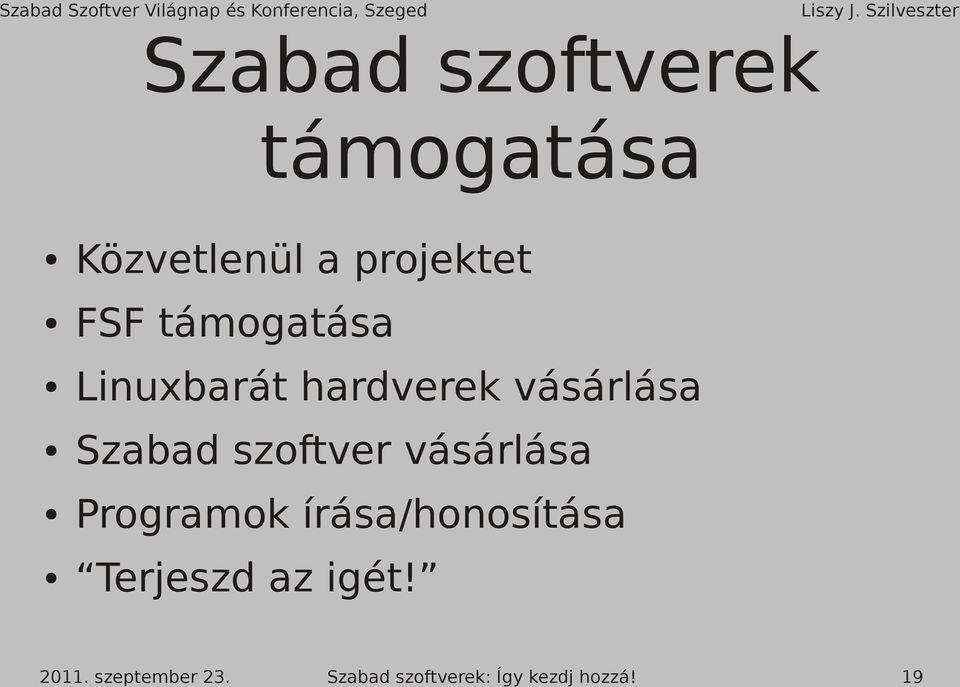 Szabad Szoftver Világnap és Konferencia, Szeged Liszy J. Szilveszter

Szabad szoftverek támogatása

• Közvetlenül a projektet
• FSF támogatása
• Linuxbarát hardverek vásárlása
• Szabad szoftver vásárlása
• Programok írása/honosítása
• “Terjeszd az igét!”

2011. szeptember 23. Szabad szoftverek: Így kezdj hozzá! 19